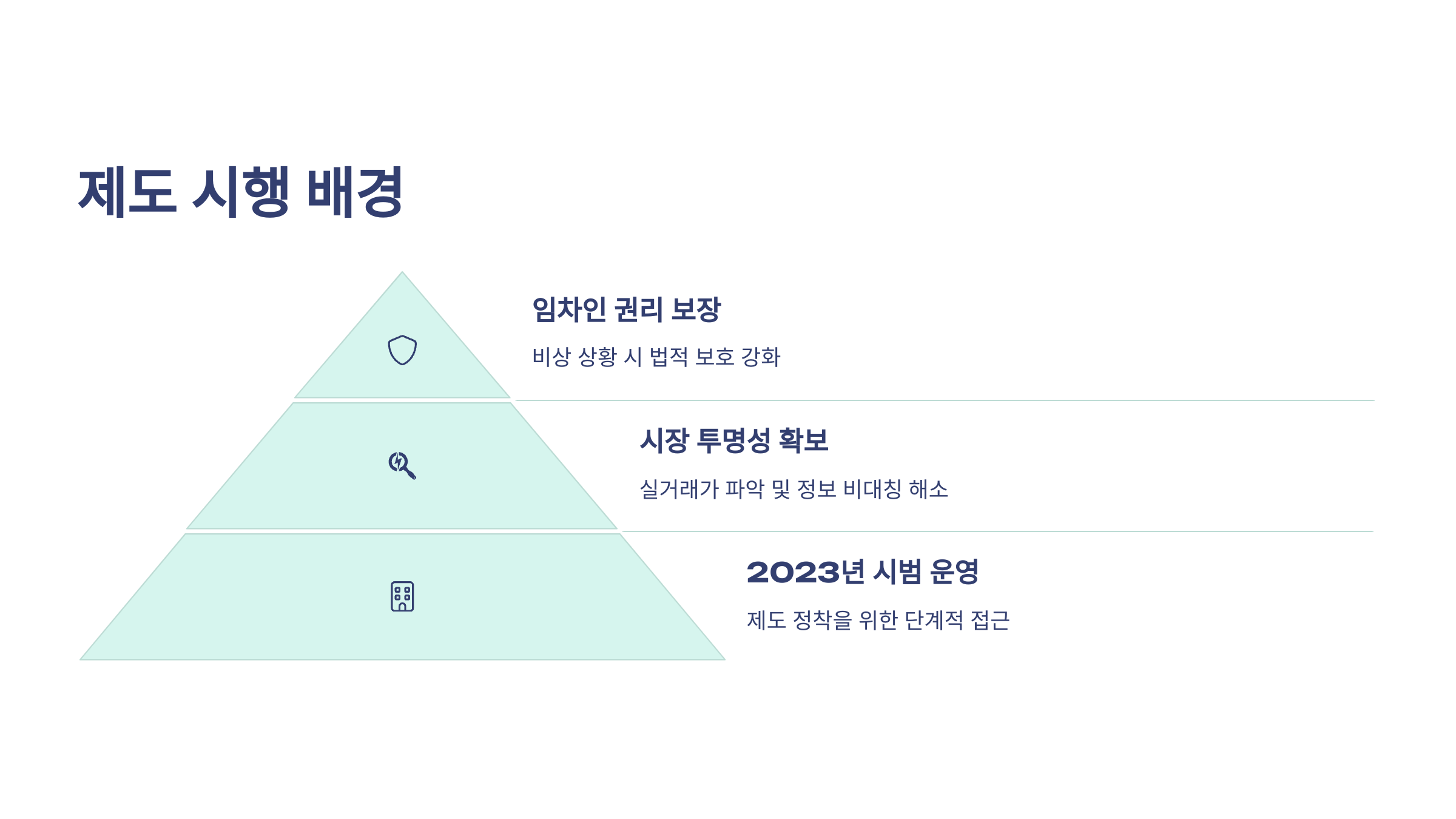 제도 시행 배경

임차인 권리 보장

비상 상황 시 법적 보호 강화

시장 투명성 확보

실거래가 파악 및 정보 비대칭 해소

2023년 시범 운영

제도 정착을 위한 단계적 접근